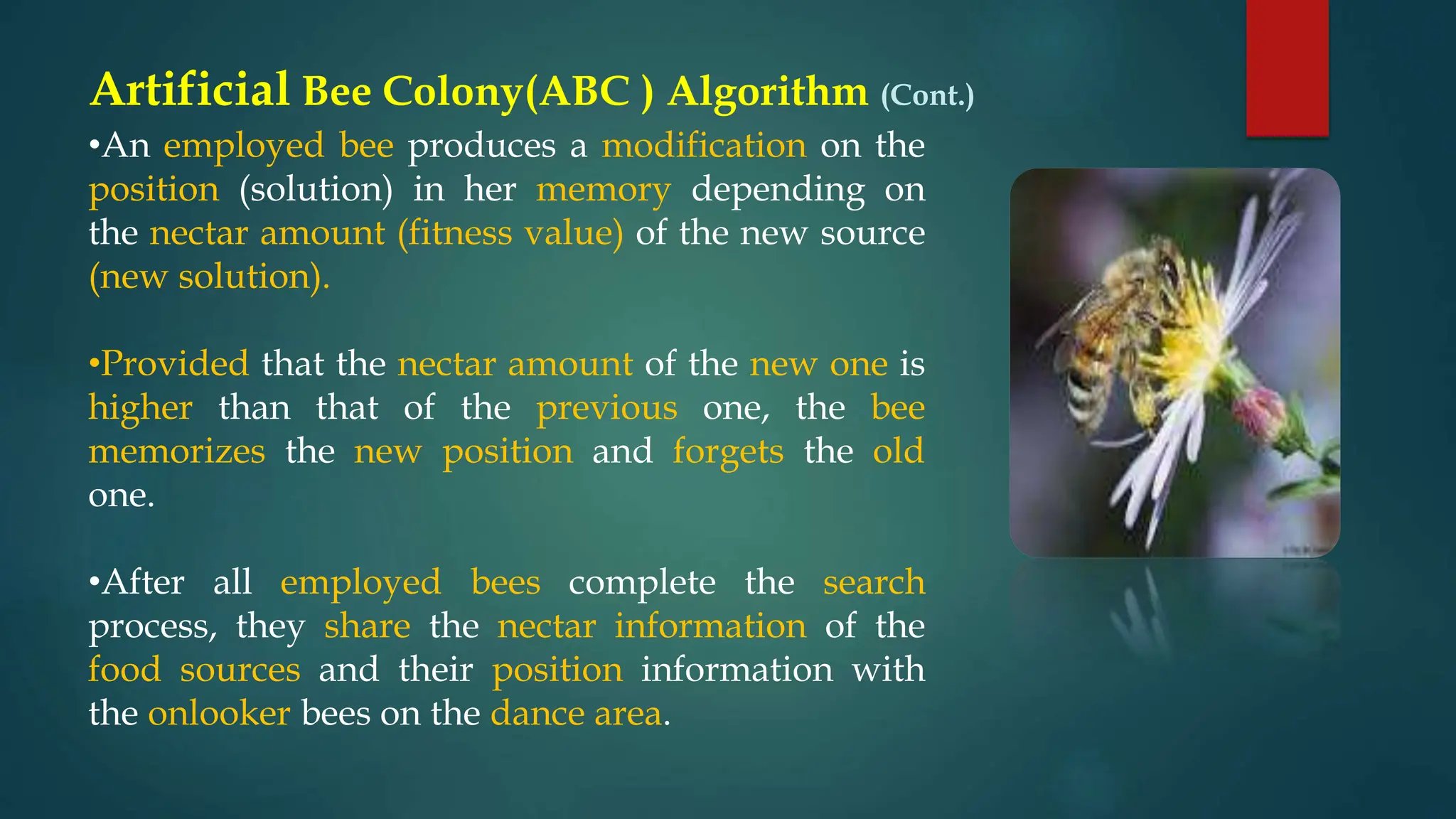 Artificial Bee Colony(ABC ) Algorithm (Cont.)

•An employed bee produces a modification on the position (solution) in her memory depending on the nectar amount (fitness value) of the new source (new solution).

•Provided that the nectar amount of the new one is higher than that of the previous one, the bee memorizes the new position and forgets the old one.

•After all employed bees complete the search process, they share the nectar information of the food sources and their position information with the onlooker bees on the dance area.